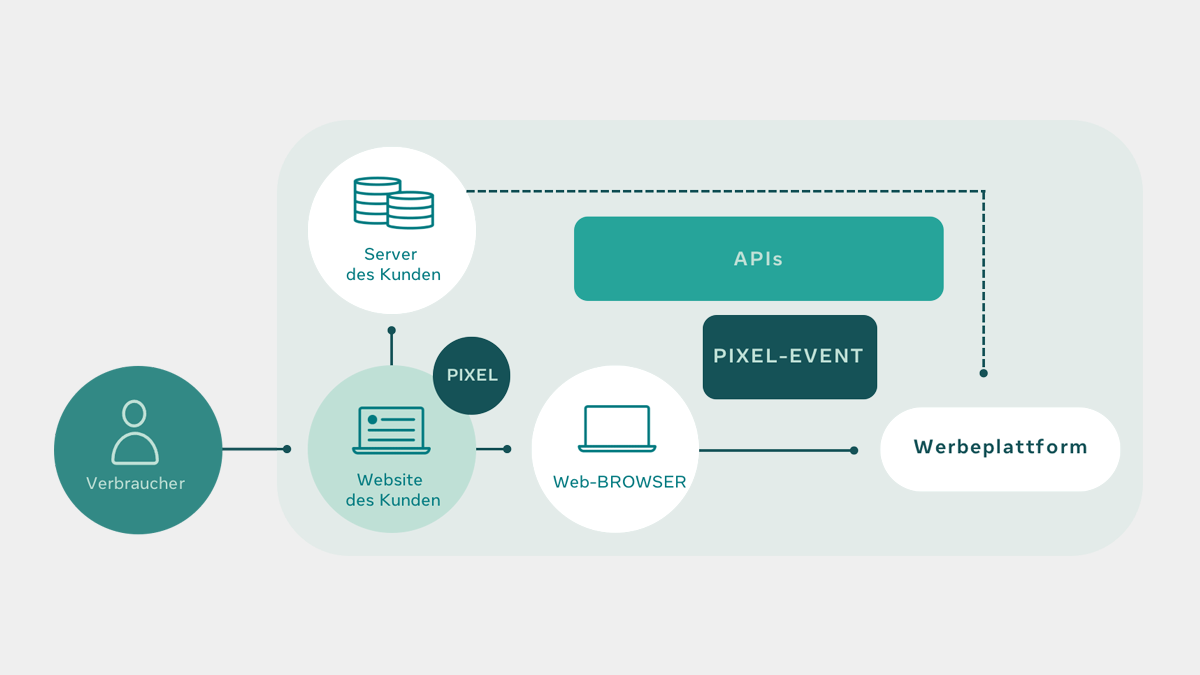 Server des Kunden

APIs

PIXEL-EVENT

PIXEL

Verbraucher

Website des Kunden

Web-BROWSER

Werbeplattform